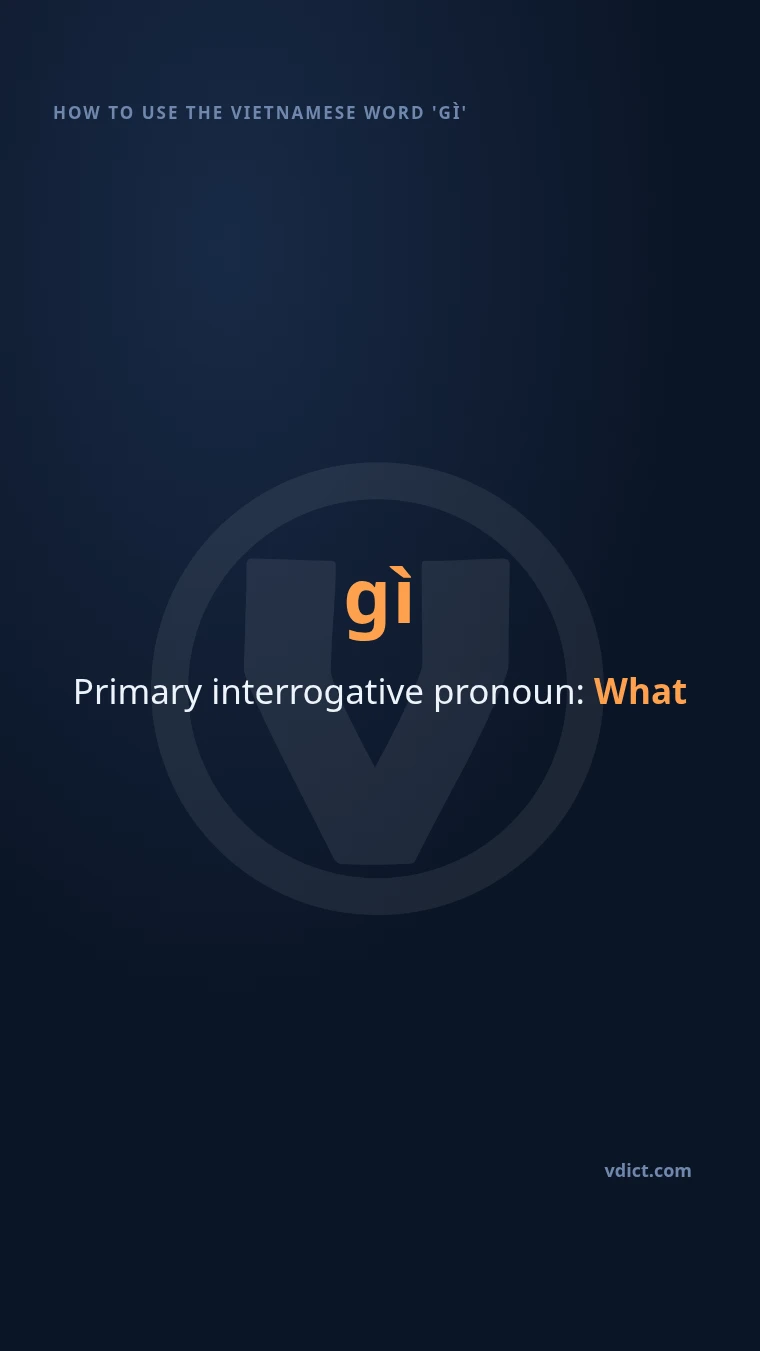 HOW TO USE THE VIETNAMESE WORD 'GÌ'

gì

Primary interrogative pronoun: What

vdict.com